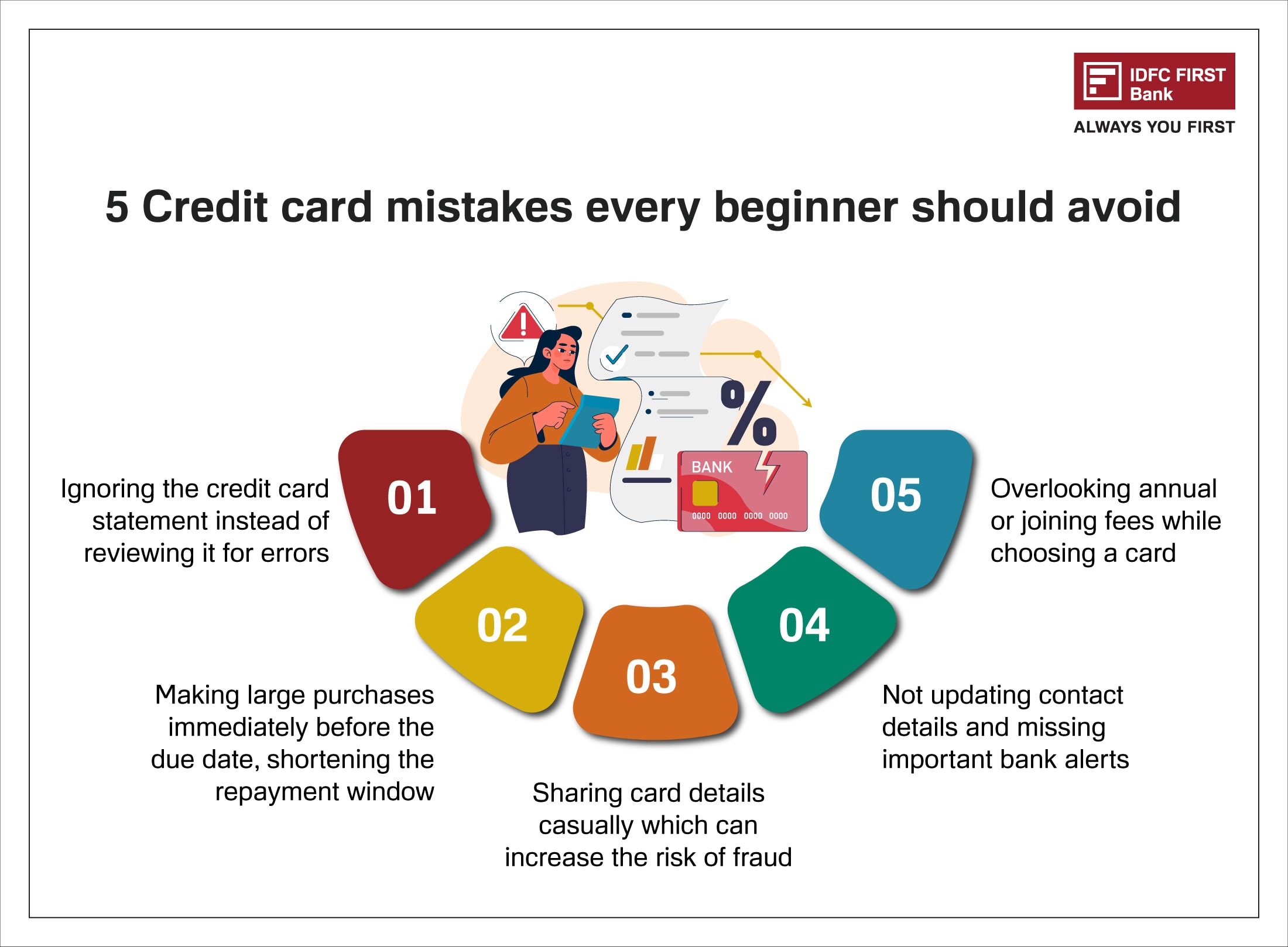 IDFC FIRST Bank
ALWAYS YOU FIRST

5 Credit card mistakes every beginner should avoid

%

BANK

0000 0000 0000 0000

01
Ignoring the credit card statement instead of reviewing it for errors

02
Making large purchases immediately before the due date, shortening the repayment window

03
Sharing card details casually which can increase the risk of fraud

04
Not updating contact details and missing important bank alerts

05
Overlooking annual or joining fees while choosing a card